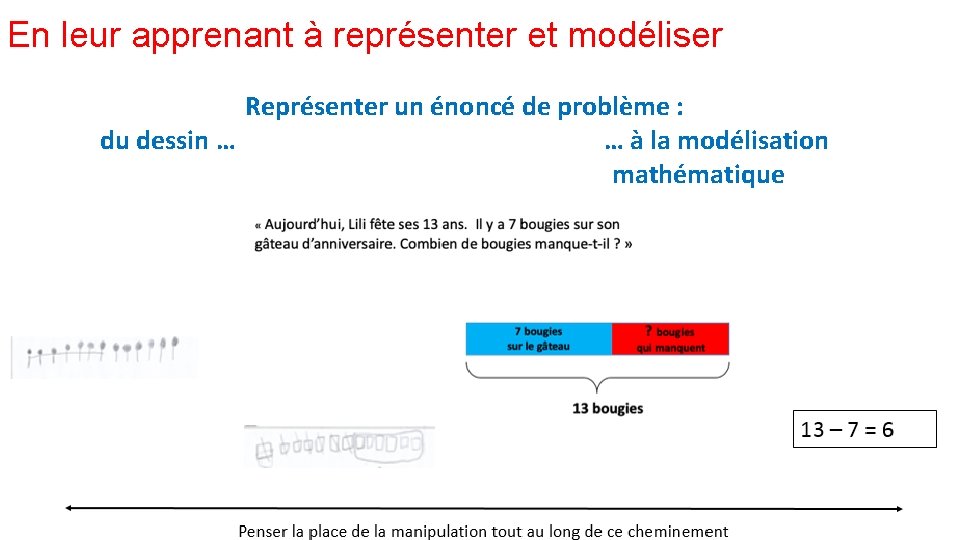 En leur apprenant à représenter et modéliser

Représenter un énoncé de problème :

du dessin …

… à la modélisation mathématique

« Aujourd'hui, Lili fête ses 13 ans. Il y a 7 bougies sur son gâteau d'anniversaire. Combien de bougies manque-t-il ? »

7 bougies sur le gâteau

? bougies qui manquent

13 bougies

13 – 7 = 6

Penser la place de la manipulation tout au long de ce cheminement